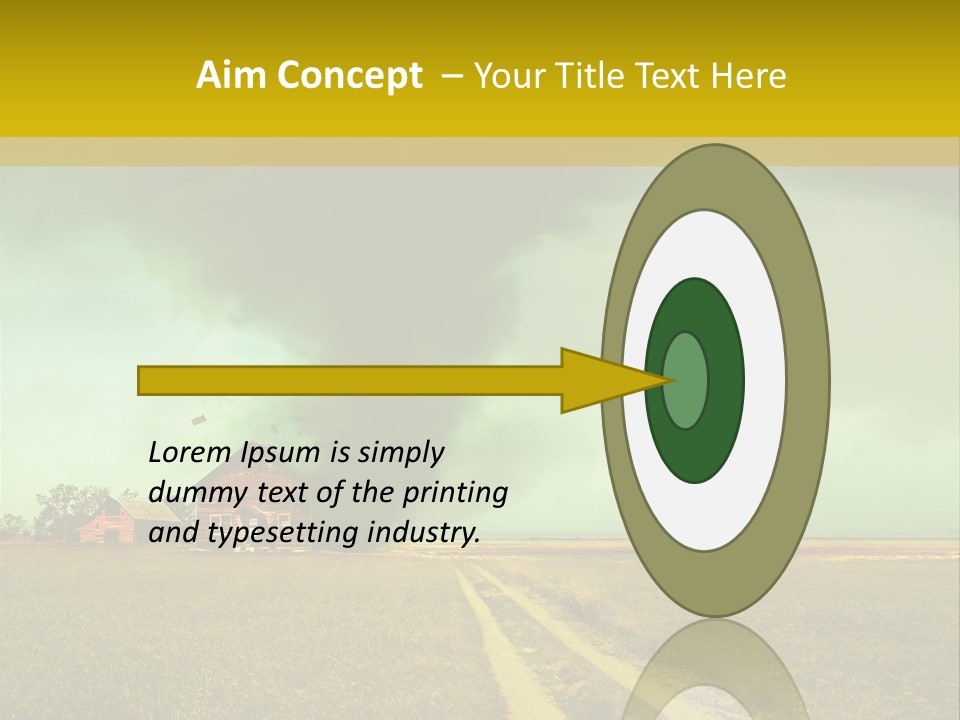 Aim Concept – Your Title Text Here

Lorem Ipsum is simply dummy text of the printing and typesetting industry.